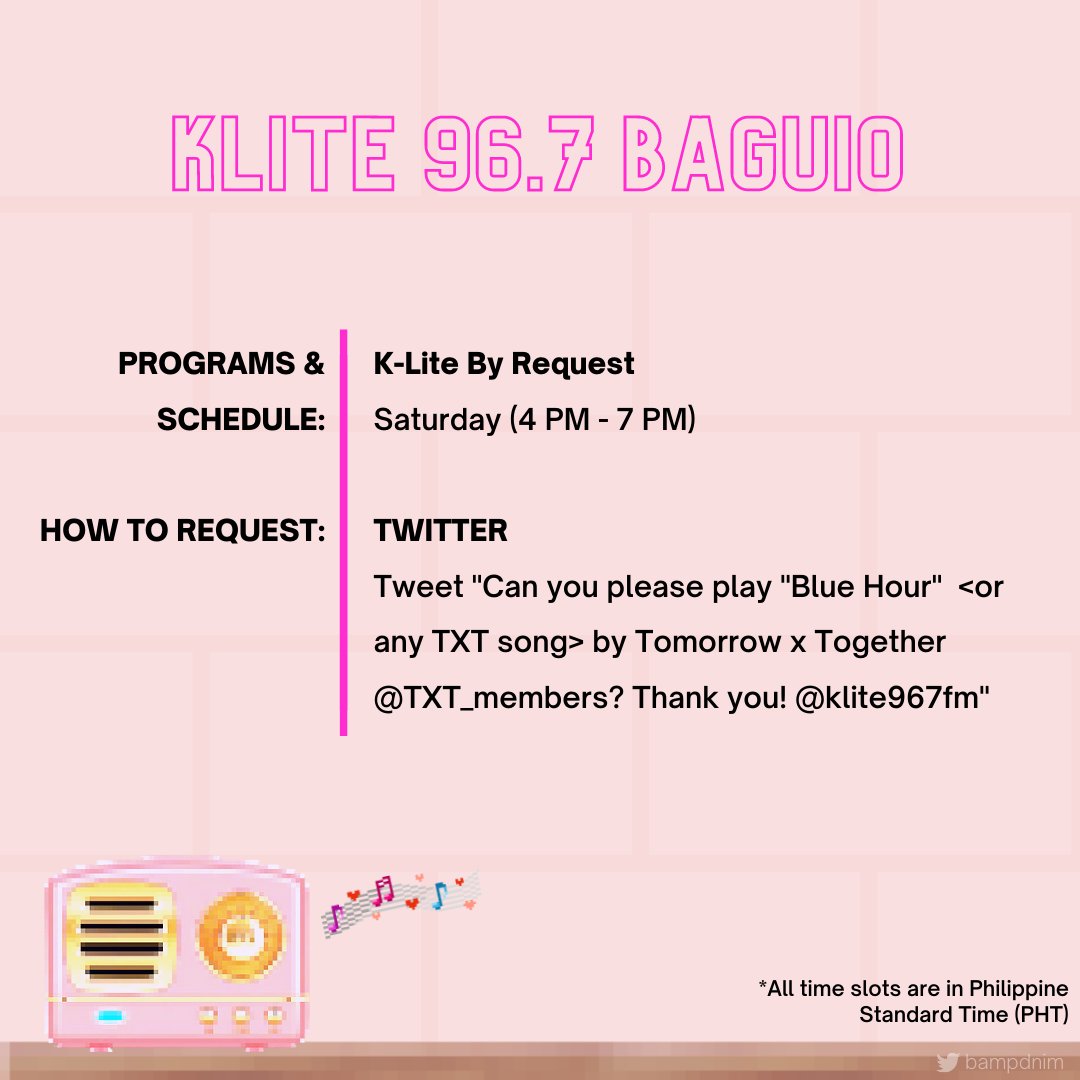 KLITE 96.7 BAGUIO

PROGRAMS & SCHEDULE:

K-Lite By Request
Saturday (4 PM - 7 PM)

HOW TO REQUEST:

TWITTER
Tweet "Can you please play "Blue Hour" <or any TXT song> by Tomorrow x Together @TXT_members? Thank you! @klite967fm"

*All time slots are in Philippine Standard Time (PHT)

bampdnim